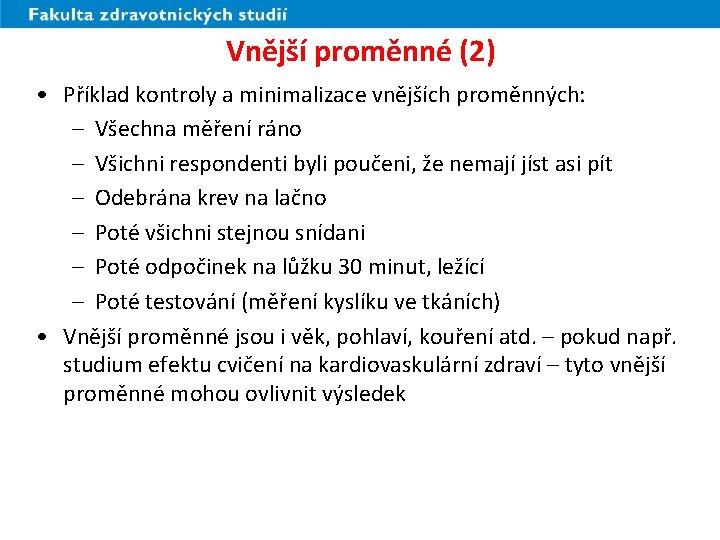 Fakulta zdravotnických studií

Vnější proměnné (2)

• Příklad kontroly a minimalizace vnějších proměnných:
– Všechna měření ráno
– Všichni respondenti byli poučeni, že nemají jíst asi pít
– Odebrána krev na lačno
– Poté všichni stejnou snídani
– Poté odpočinek na lůžku 30 minut, ležící
– Poté testování (měření kyslíku ve tkáních)
• Vnější proměnné jsou i věk, pohlaví, kouření atd. – pokud např. studium efektu cvičení na kardiovaskulární zdraví – tyto vnější proměnné mohou ovlivnit výsledek